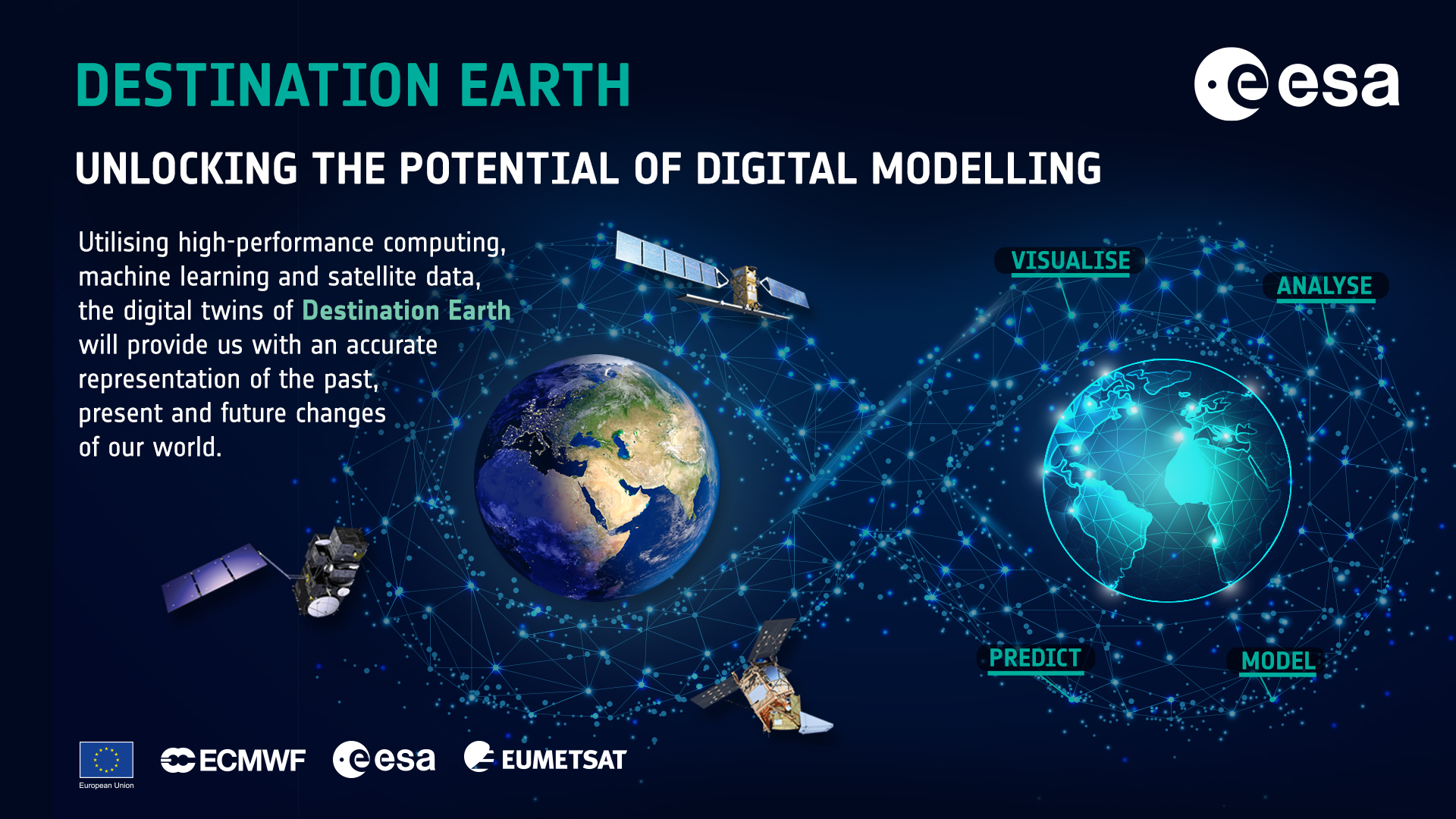 DESTINATION EARTH

esa

UNLOCKING THE POTENTIAL OF DIGITAL MODELLING

Utilising high-performance computing, machine learning and satellite data, the digital twins of Destination Earth will provide us with an accurate representation of the past, present and future changes of our world.

VISUALISE

ANALYSE

PREDICT

MODEL

European Union

ECMWF

esa

EUMETSAT